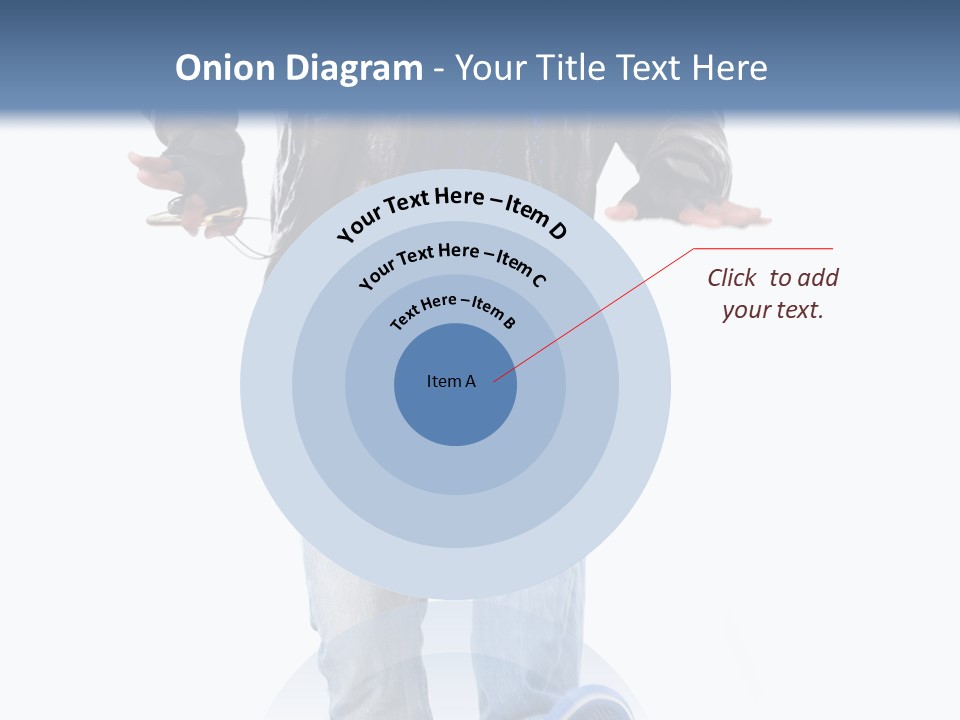 Onion Diagram - Your Title Text Here

Your Text Here – Item D

Your Text Here – Item C

Text Here – Item B

Item A

Click to add your text.